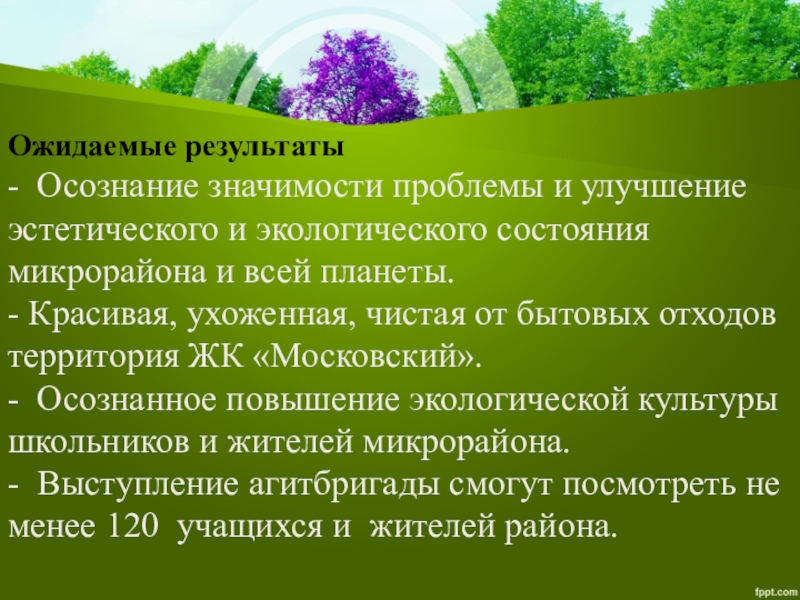 Ожидаемые результаты
- Осознание значимости проблемы и улучшение эстетического и экологического состояния микрорайона и всей планеты.
- Красивая, ухоженная, чистая от бытовых отходов территория ЖК «Московский».
- Осознанное повышение экологической культуры школьников и жителей микрорайона.
- Выступление агитбригады смогут посмотреть не менее 120 учащихся и жителей района.

fppt.com